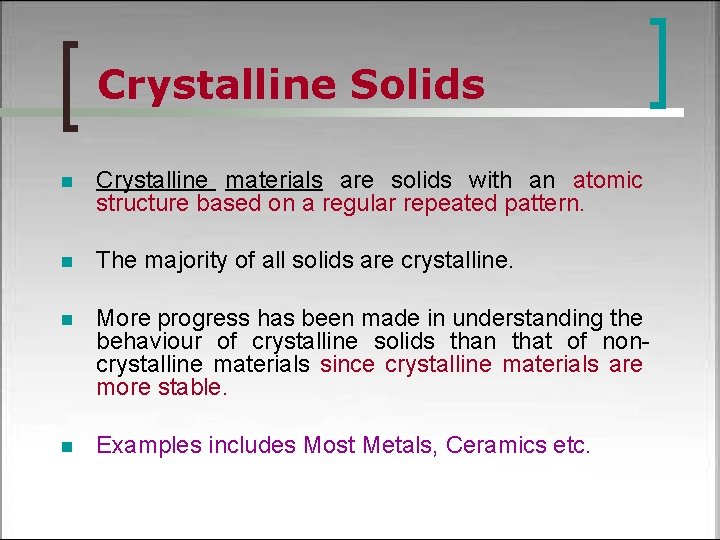 Crystalline Solids

Crystalline materials are solids with an atomic structure based on a regular repeated pattern.

The majority of all solids are crystalline.

More progress has been made in understanding the behaviour of crystalline solids than that of non-crystalline materials since crystalline materials are more stable.

Examples includes Most Metals, Ceramics etc.